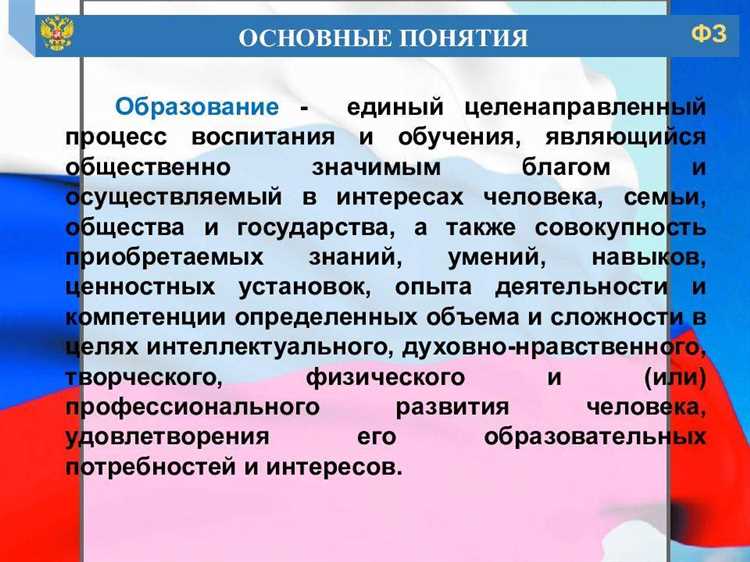 ОСНОВНЫЕ ПОНЯТИЯ

ФЗ

Образование - единый целенаправленный процесс воспитания и обучения, являющийся общественно значимым благом и осуществляемый в интересах человека, семьи, общества и государства, а также совокупность приобретаемых знаний, умений, навыков, ценностных установок, опыта деятельности и компетенции определенных объема и сложности в целях интеллектуального, духовно-нравственного, творческого, физического и (или) профессионального развития человека, удовлетворения его образовательных потребностей и интересов.